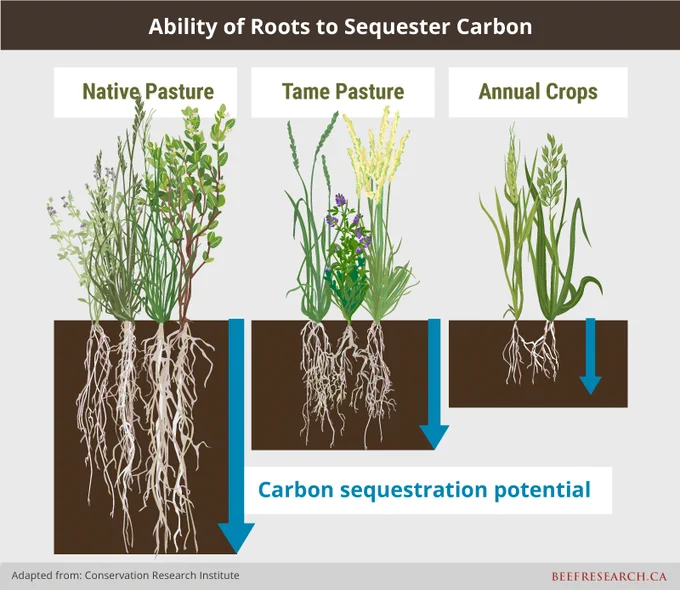 Ability of Roots to Sequester Carbon

Native Pasture

Tame Pasture

Annual Crops

Carbon sequestration potential

Adapted from: Conservation Research Institute

BEEFRESEARCH.CA